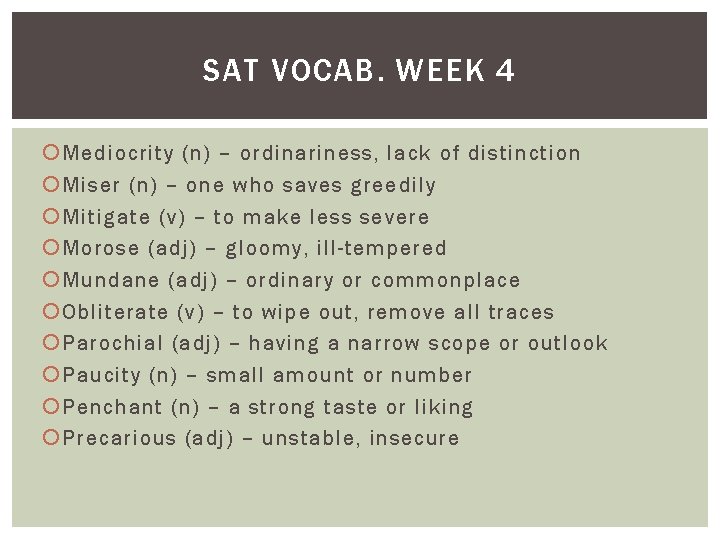 SAT VOCAB. WEEK 4

Mediocrity (n) – ordinariness, lack of distinction
Miser (n) – one who saves greedily
Mitigate (v) – to make less severe
Morose (adj) – gloomy, ill-tempered
Mundane (adj) – ordinary or commonplace
Obliterate (v) – to wipe out, remove all traces
Parochial (adj) – having a narrow scope or outlook
Paucity (n) – small amount or number
Penchant (n) – a strong taste or liking
Precarious (adj) – unstable, insecure